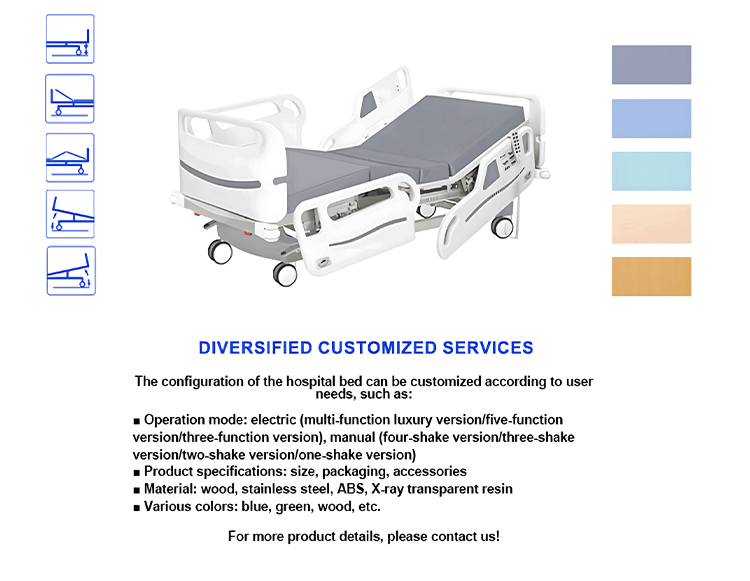 DIVERSIFIED CUSTOMIZED SERVICES

The configuration of the hospital bed can be customized according to user needs, such as:

■ Operation mode: electric (multi-function luxury version/five-function version/three-function version), manual (four-shake version/three-shake version/two-shake version/one-shake version)
■ Product specifications: size, packaging, accessories
■ Material: wood, stainless steel, ABS, X-ray transparent resin
■ Various colors: blue, green, wood, etc.

For more product details, please contact us!